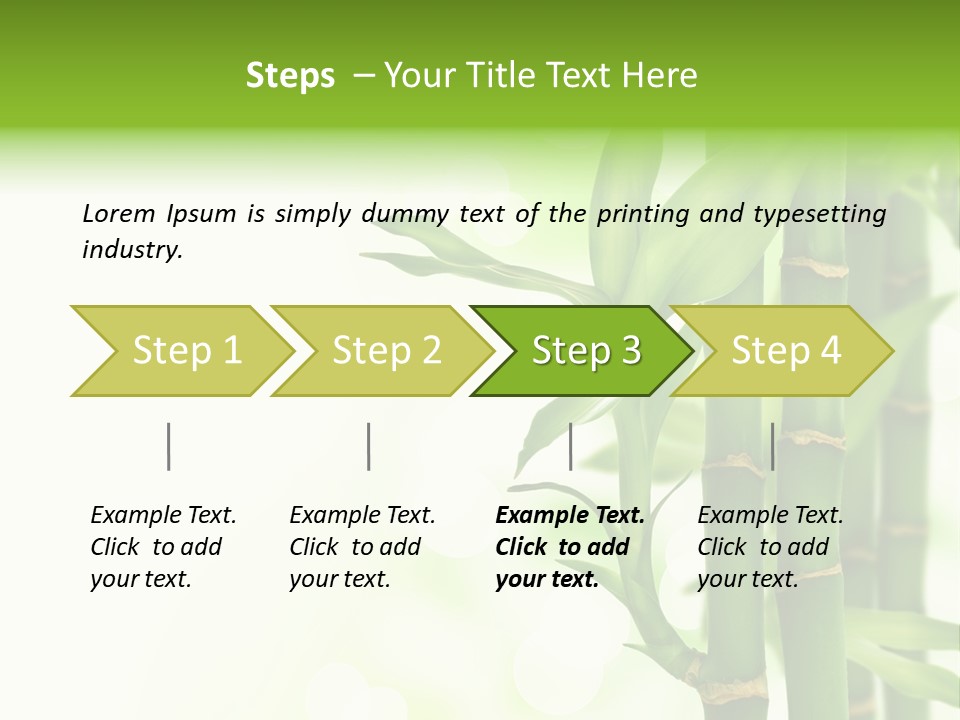 Steps – Your Title Text Here

Lorem Ipsum is simply dummy text of the printing and typesetting industry.

Step 1

Step 2

Step 3

Step 4

Example Text. Click to add your text.

Example Text. Click to add your text.

Example Text. Click to add your text.

Example Text. Click to add your text.